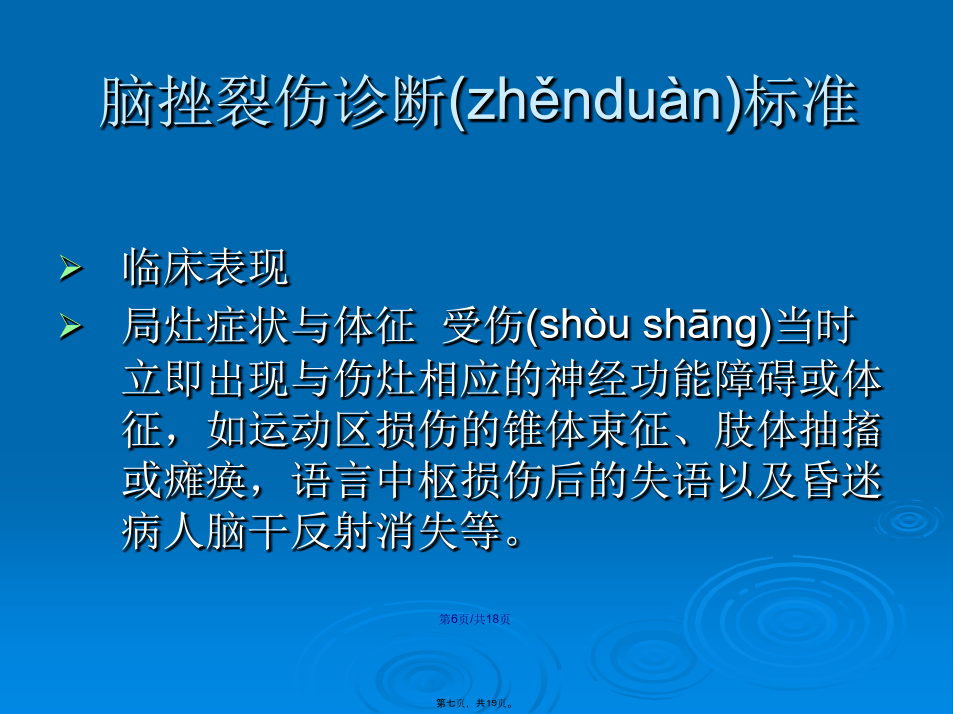 脑挫裂伤诊断(zhěnduàn)标准

➢ 临床表现

➢ 局灶症状与体征 受伤(shòu shāng)当时立即出现与伤灶相应的神经功能障碍或体征，如运动区损伤的锥体束征、肢体抽搐或瘫痪，语言中枢损伤后的失语以及昏迷病人脑干反射消失等。

第6页/共18页

第七页，共19页。